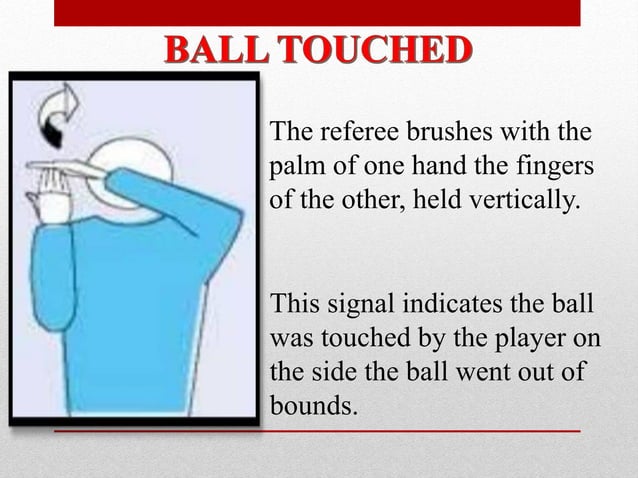 BALL TOUCHED

The referee brushes with the palm of one hand the fingers of the other, held vertically.

This signal indicates the ball was touched by the player on the side the ball went out of bounds.